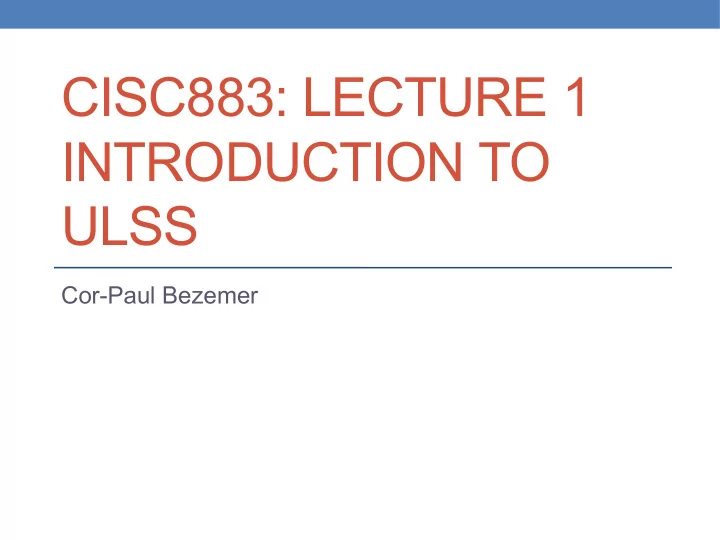 CISC883: LECTURE 1 INTRODUCTION TO ULSS

Cor-Paul Bezemer